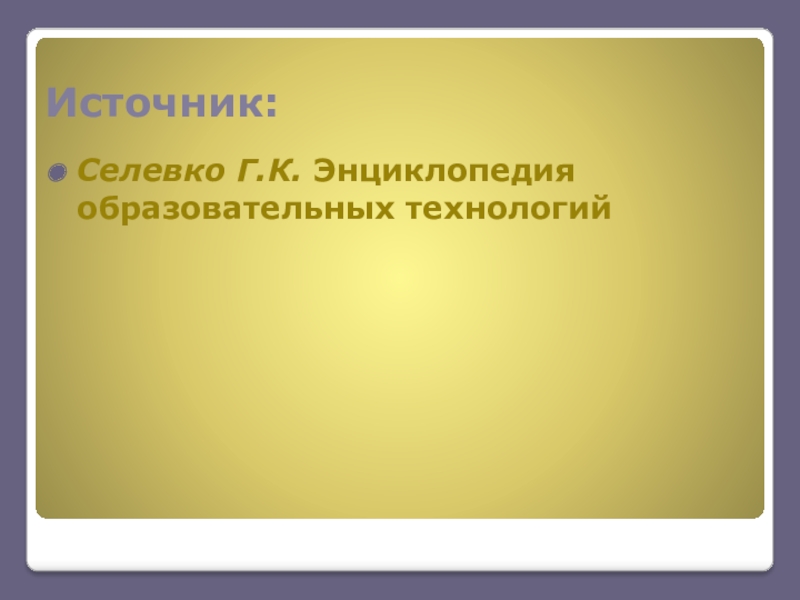 Источник:

Селевко Г.К. Энциклопедия образовательных технологий